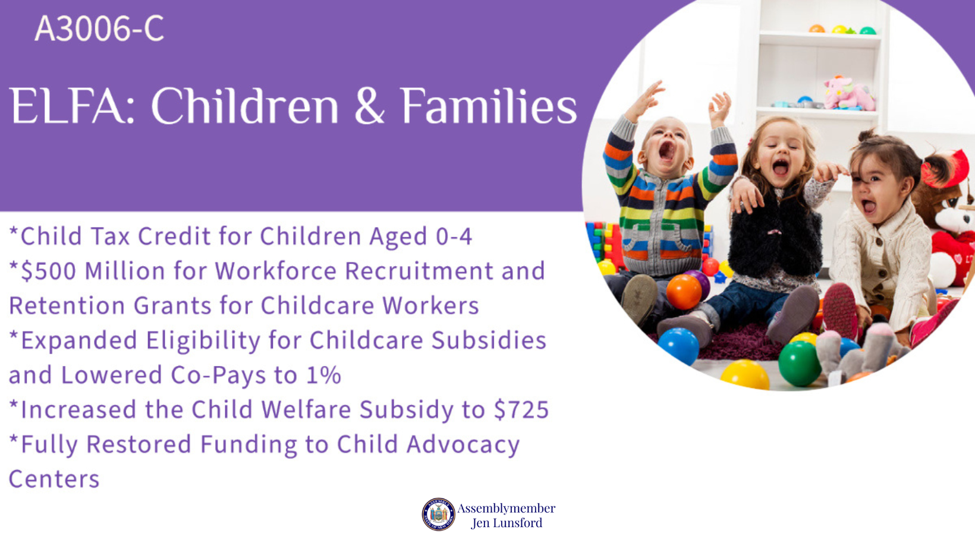 A3006-C

ELFA: Children & Families

*Child Tax Credit for Children Aged 0-4
*\$500 Million for Workforce Recruitment and Retention Grants for Childcare Workers
*Expanded Eligibility for Childcare Subsidies and Lowered Co-Pays to 1%
*Increased the Child Welfare Subsidy to \$725
*Fully Restored Funding to Child Advocacy Centers

Assemblymember
Jen Lunsford